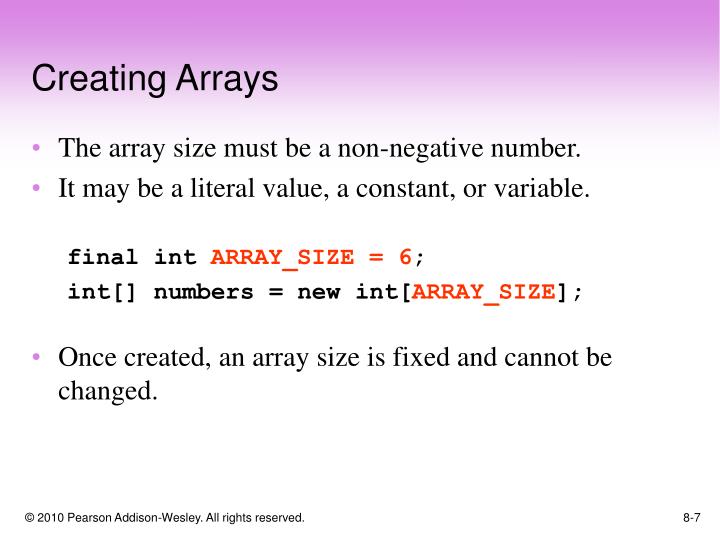 Creating Arrays

• The array size must be a non-negative number.
• It may be a literal value, a constant, or variable.

final int ARRAY_SIZE = 6;
int[] numbers = new int[ARRAY_SIZE];

• Once created, an array size is fixed and cannot be changed.

© 2010 Pearson Addison-Wesley. All rights reserved.

8-7